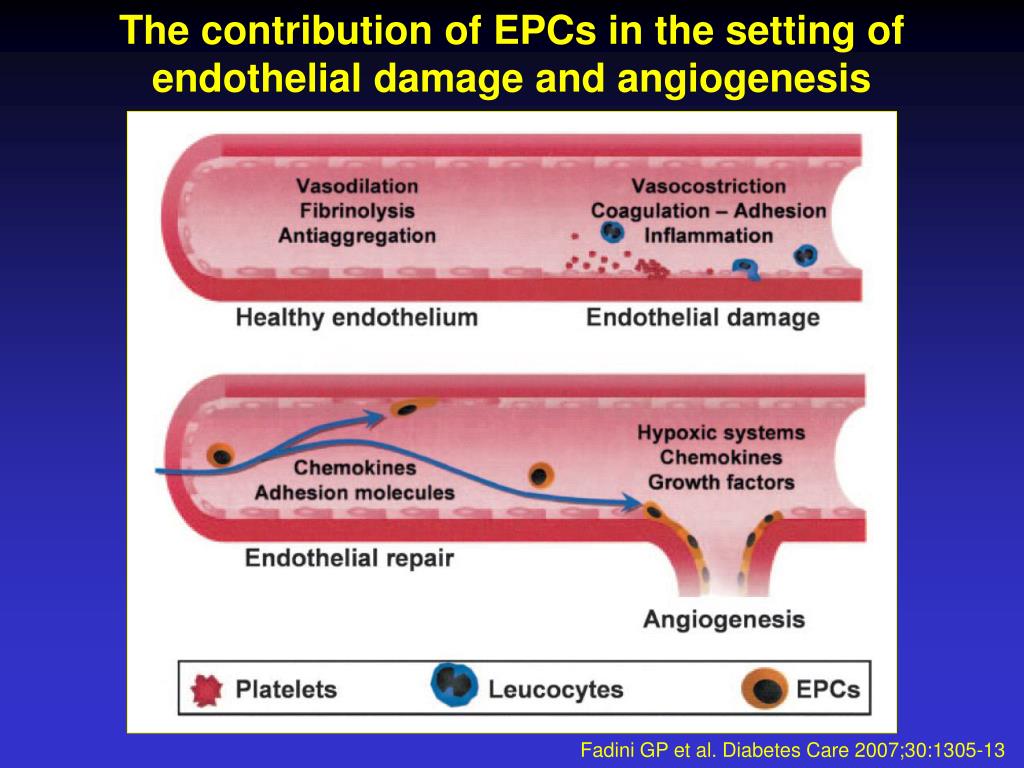 The contribution of EPCs in the setting of endothelial damage and angiogenesis

Vasodilation
Fibrinolysis
Antiaggregation

Vasocostriction
Coagulation – Adhesion
Inflammation

Healthy endothelium

Endothelial damage

Chemokines
Adhesion molecules

Hypoxic systems
Chemokines
Growth factors

Endothelial repair

Angiogenesis

Platelets

Leucocytes

EPCs

Fadini GP et al. Diabetes Care 2007;30:1305-13